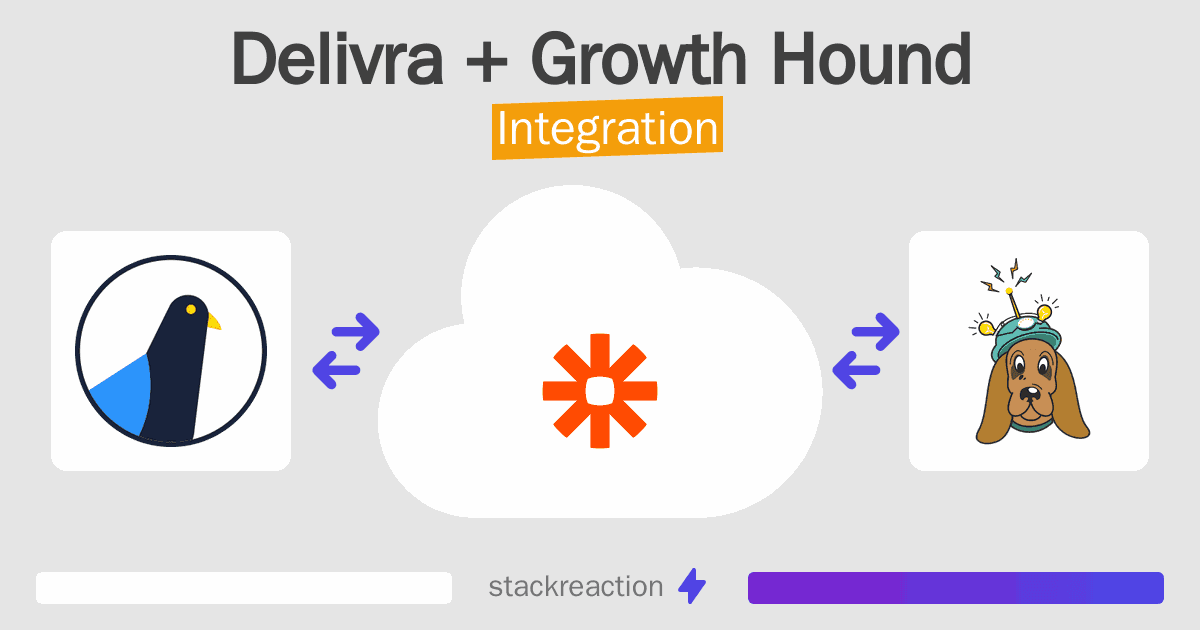 Delivra + Growth Hound
Integration

stackreaction